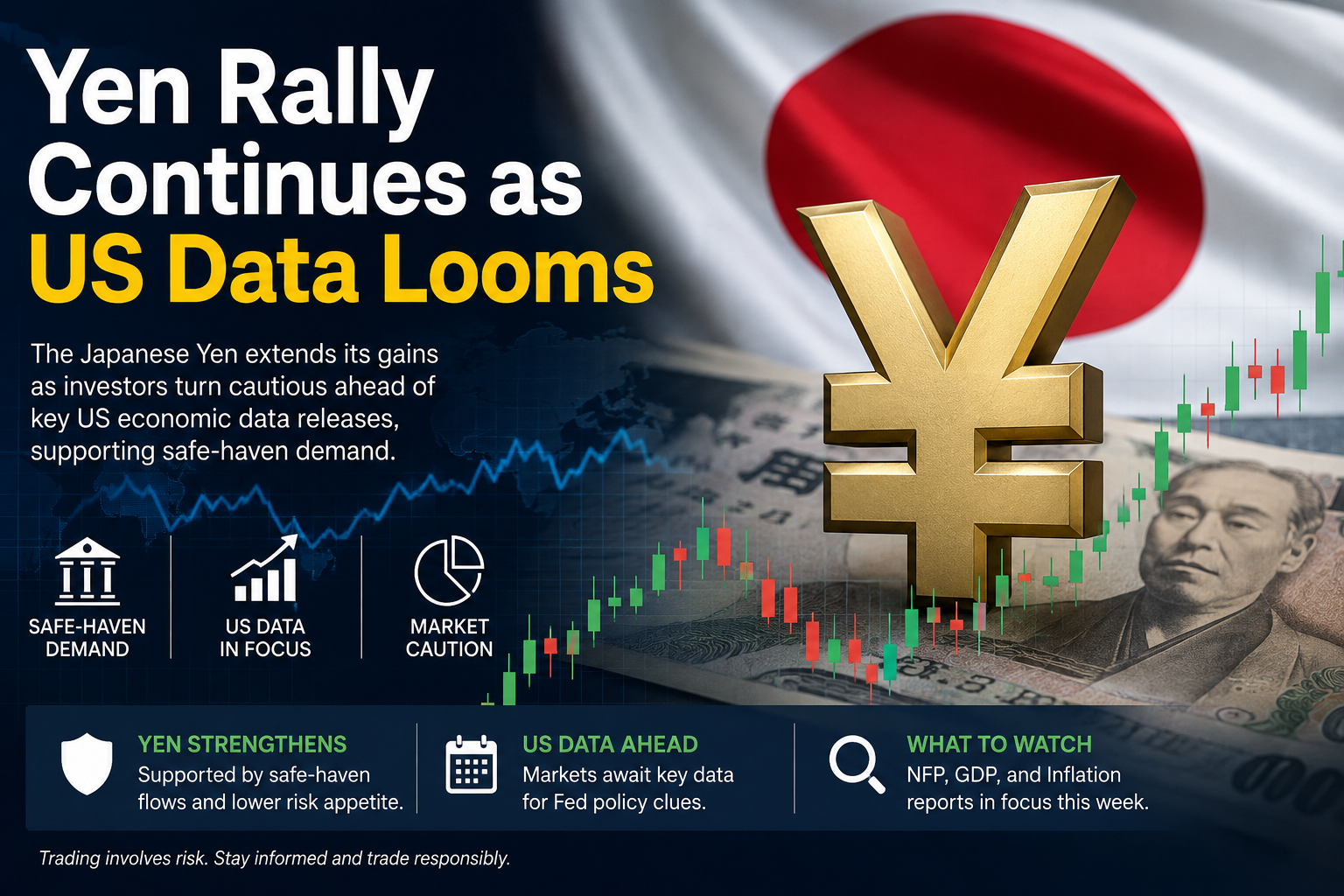 Yen Rally Continues as US Data Looms

The Japanese Yen extends its gains as investors turn cautious ahead of key US economic data releases, supporting safe-haven demand.

SAFE-HAVEN DEMAND

US DATA IN FOCUS

MARKET CAUTION

YEN STRENGTHENS
Supported by safe-haven flows and lower risk appetite.

US DATA AHEAD
Markets await key data for Fed policy clues.

WHAT TO WATCH
NFP, GDP, and Inflation reports in focus this week.

Trading involves risk. Stay informed and trade responsibly.